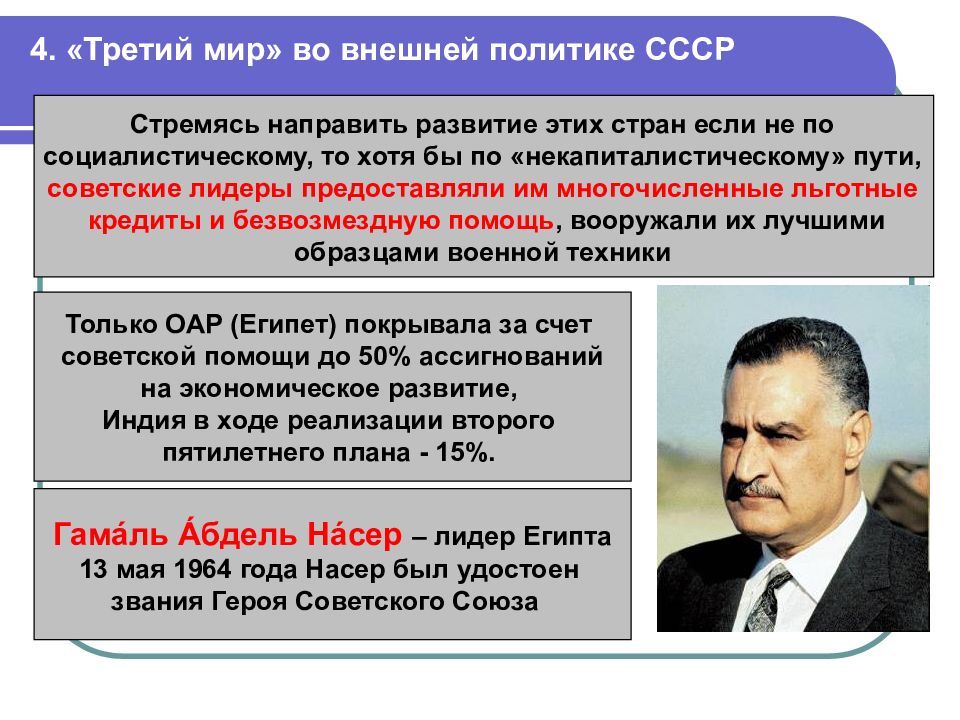 4. «Третий мир» во внешней политике СССР

Стремясь направить развитие этих стран если не по социалистическому, то хотя бы по «некапиталистическому» пути, советские лидеры предоставляли им многочисленные льготные кредиты и безвозмездную помощь, вооружали их лучшими образцами военной техники

Только ОАР (Египет) покрывала за счет советской помощи до 50% ассигнований на экономическое развитие,
Индия в ходе реализации второго пятилетнего плана - 15%.

Гама́ль А́бдель На́сер – лидер Египта
13 мая 1964 года Насер был удостоен звания Героя Советского Союза